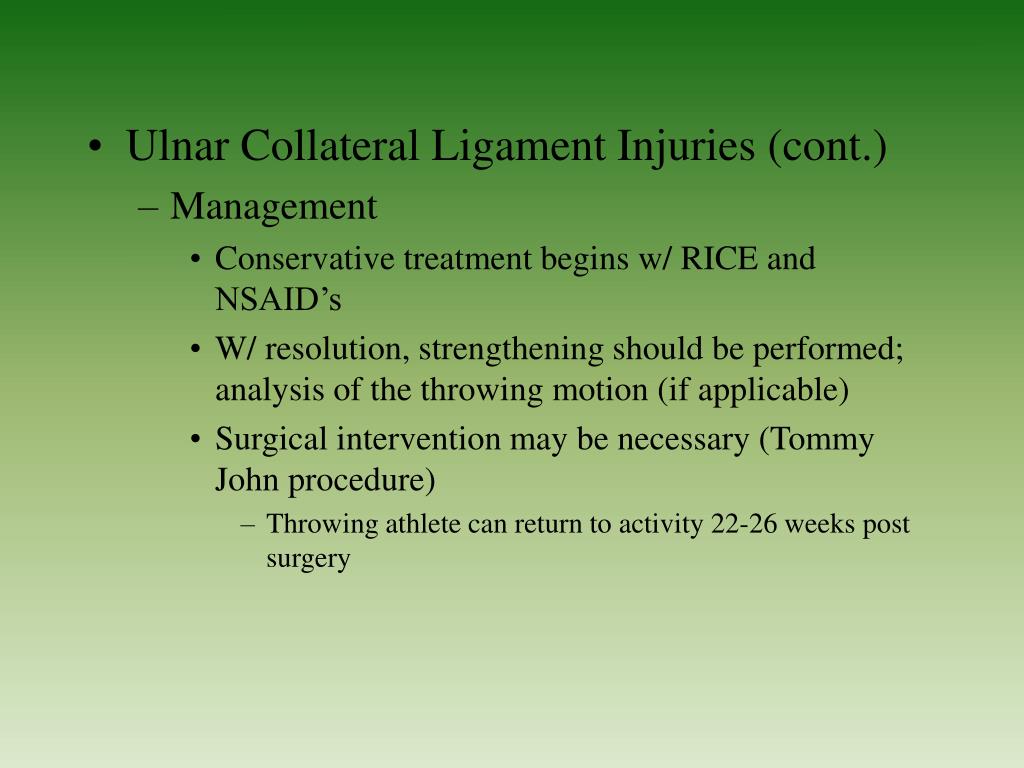 • Ulnar Collateral Ligament Injuries (cont.)

– Management

• Conservative treatment begins w/ RICE and NSAID’s

• W/ resolution, strengthening should be performed; analysis of the throwing motion (if applicable)

• Surgical intervention may be necessary (Tommy John procedure)

– Throwing athlete can return to activity 22-26 weeks post surgery